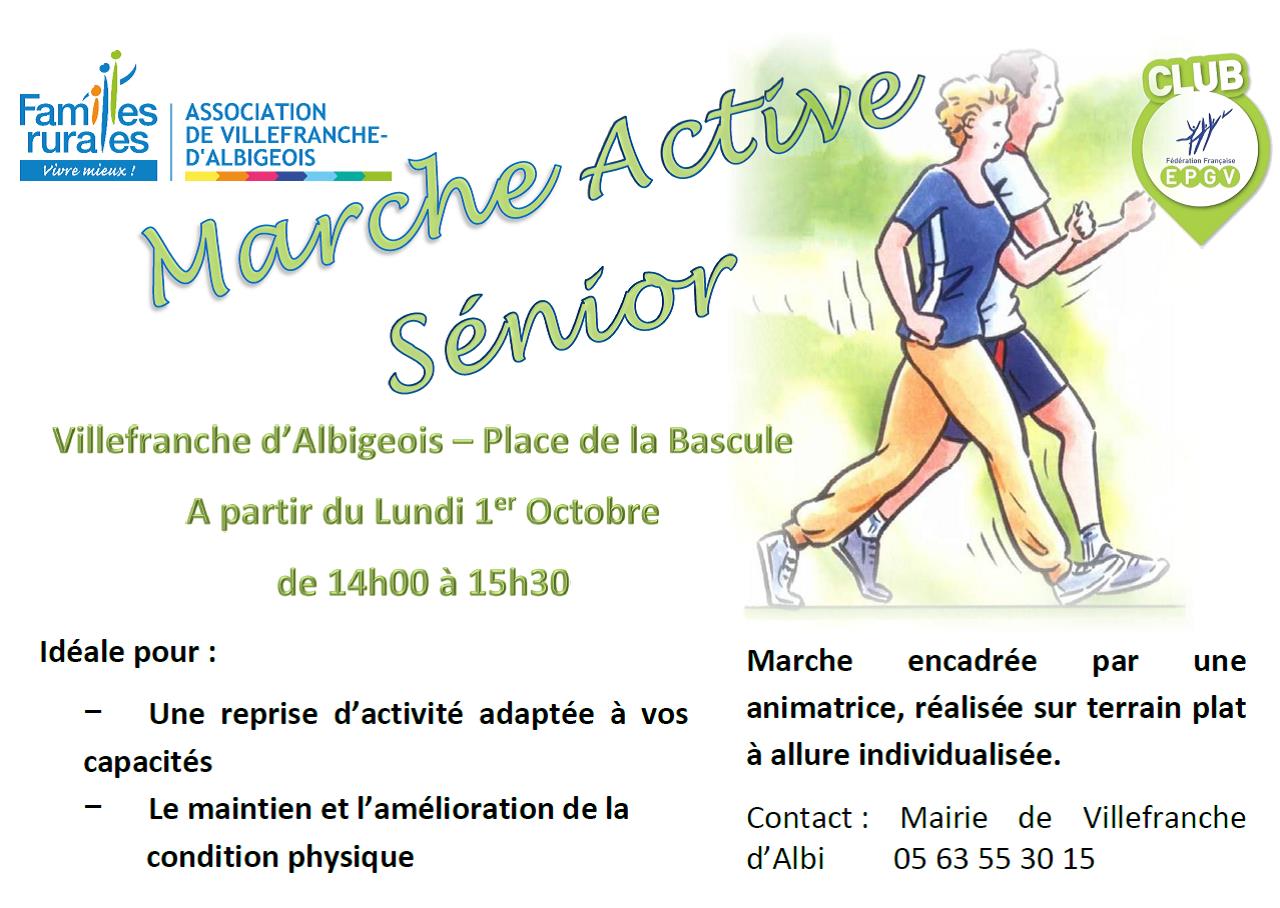 Familles rurales
Vivre mieux !

ASSOCIATION DE VILLEFRANCHE-D'ALBIGEOIS

CLUB
Fédération Française EPGV

Marche Active Sénior

Villefranche d'Albigeois – Place de la Bascule

A partir du Lundi 1$^{er}$ Octobre

de 14h00 à 15h30

Idéale pour :

– Une reprise d'activité adaptée à vos capacités

– Le maintien et l'amélioration de la condition physique

Marche encadrée par une animatrice, réalisée sur terrain plat à allure individualisée.

Contact : Mairie de Villefranche d'Albi 05 63 55 30 15